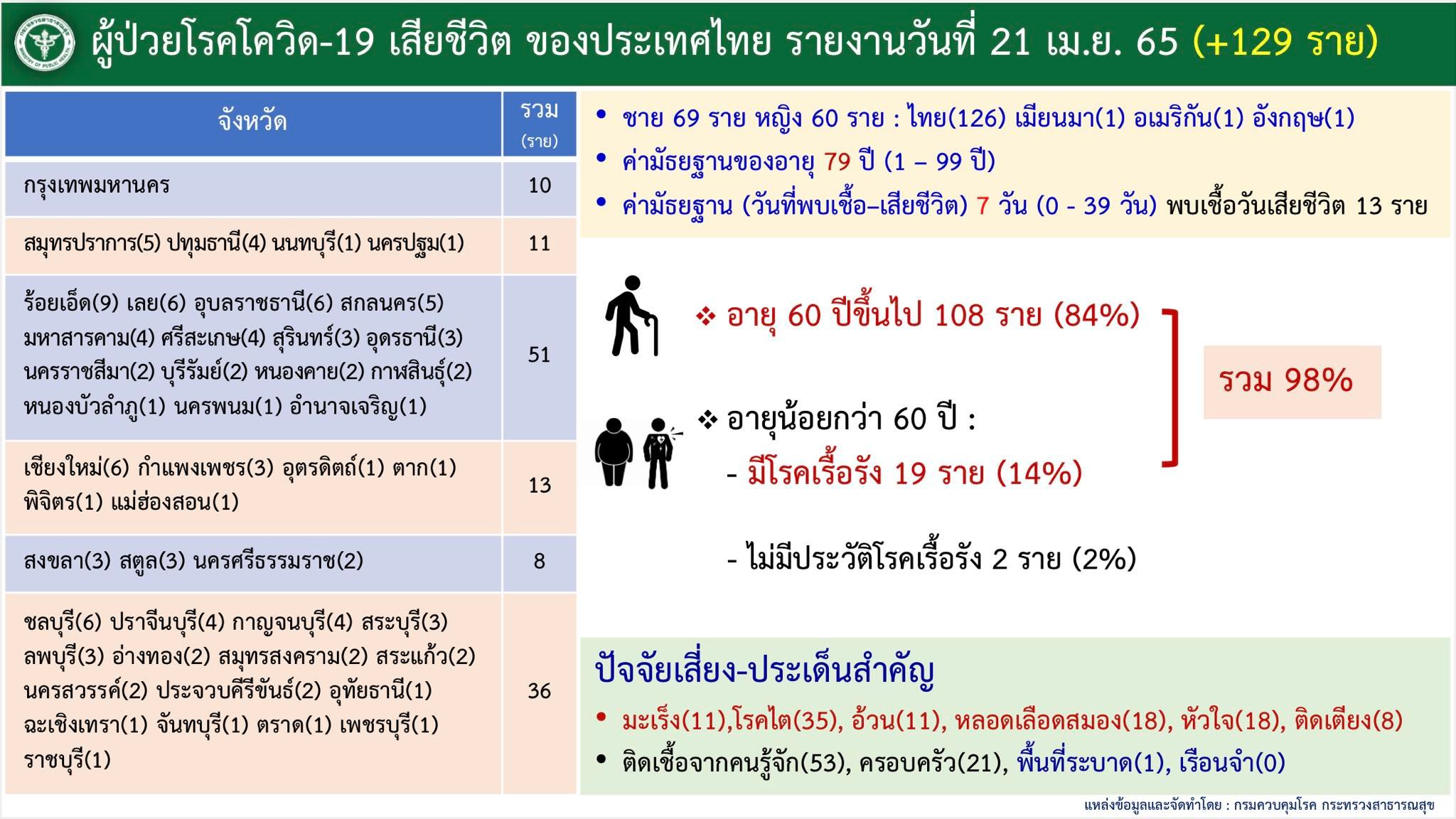 ผู้ป่วยโรคโควิด-19 เสียชีวิต ของประเทศไทย รายงานวันที่ 21 เม.ย. 65 (+129 ราย)

| จังหวัด | รวม (ราย) |
|---|---|
| กรุงเทพมหานคร | 10 |
| สมุทรปราการ(5) ปทุมธานี(4) นนทบุรี(1) นครปฐม(1) | 11 |
| ร้อยเอ็ด(9) เลย(6) อุบลราชธานี(6) สกลนคร(5) มหาสารคาม(4) ศรีสะเกษ(4) สุรินทร์(3) อุดรธานี(3) นครราชสีมา(2) บุรีรัมย์(2) หนองคาย(2) กาฬสินธุ์(2) หนองบัวลำภู(1) นครพนม(1) อำนาจเจริญ(1) | 51 |
| เชียงใหม่(6) กำแพงเพชร(3) อุตรดิตถ์(1) ตาก(1) พิจิตร(1) แม่ฮ่องสอน(1) | 13 |
| สงขลา(3) สตูล(3) นครศรีธรรมราช(2) | 8 |
| ชลบุรี(6) ปราจีนบุรี(4) กาญจนบุรี(4) สระบุรี(3) ลพบุรี(3) อ่างทอง(2) สมุทรสงคราม(2) สระแก้ว(2) นครสวรรค์(2) ประจวบคีรีขันธ์(2) อุทัยธานี(1) ฉะเชิงเทรา(1) จันทบุรี(1) ตราด(1) เพชรบุรี(1) ราชบุรี(1) | 36 |

• ชาย 69 ราย หญิง 60 ราย : ไทย(126) เมียนมา(1) อเมริกัน(1) อังกฤษ(1)
• ค่ามัธยฐานของอายุ 79 ปี (1 – 99 ปี)
• ค่ามัธยฐาน (วันที่พบเชื้อ–เสียชีวิต) 7 วัน (0 - 39 วัน) พบเชื้อวันเสียชีวิต 13 ราย

❖ อายุ 60 ปีขึ้นไป 108 ราย (84%)

❖ อายุน้อยกว่า 60 ปี :
- มีโรคเรื้อรัง 19 ราย (14%)

- ไม่มีประวัติโรคเรื้อรัง 2 ราย (2%)

รวม 98%

ปัจจัยเสี่ยง-ประเด็นสำคัญ
• มะเร็ง(11),โรคไต(35), อ้วน(11), หลอดเลือดสมอง(18), หัวใจ(18), ติดเตียง(8)
• ติดเชื้อจากคนรู้จัก(53), ครอบครัว(21), พื้นที่ระบาด(1), เรือนจำ(0)

แหล่งข้อมูลและจัดทำโดย : กรมควบคุมโรค กระทรวงสาธารณสุข